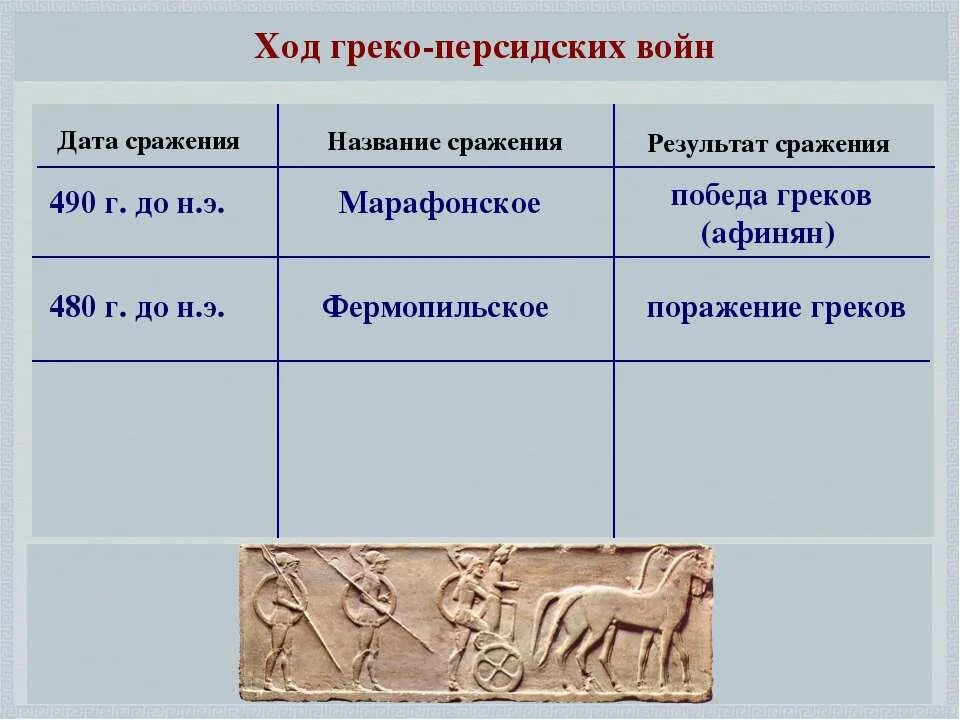 Ход греко-персидских войн

| Дата сражения | Название сражения | Результат сражения |
|---|---|---|
| 490 г. до н.э. | Марафонское | победа греков (афинян) |
| 480 г. до н.э. | Фермопильское | поражение греков |
| | | |